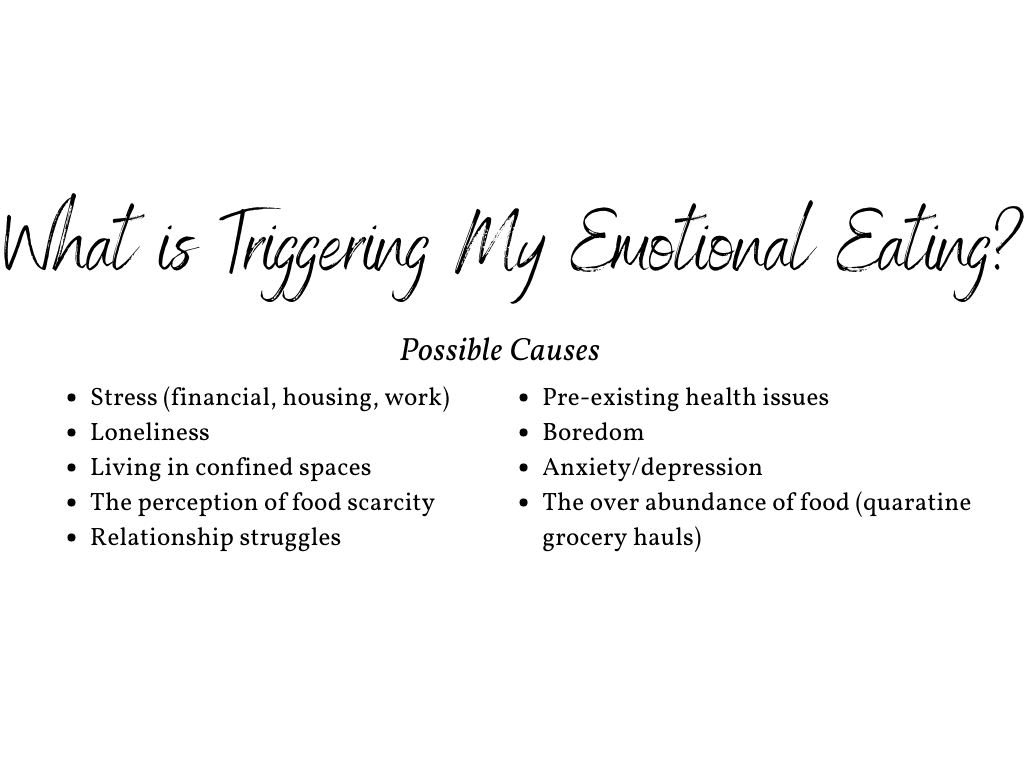 What is Triggering My Emotional Eating?

Possible Causes

- Stress (financial, housing, work)
- Loneliness
- Living in confined spaces
- The perception of food scarcity
- Relationship struggles

- Pre-existing health issues
- Boredom
- Anxiety/depression
- The over abundance of food (quaratine grocery hauls)